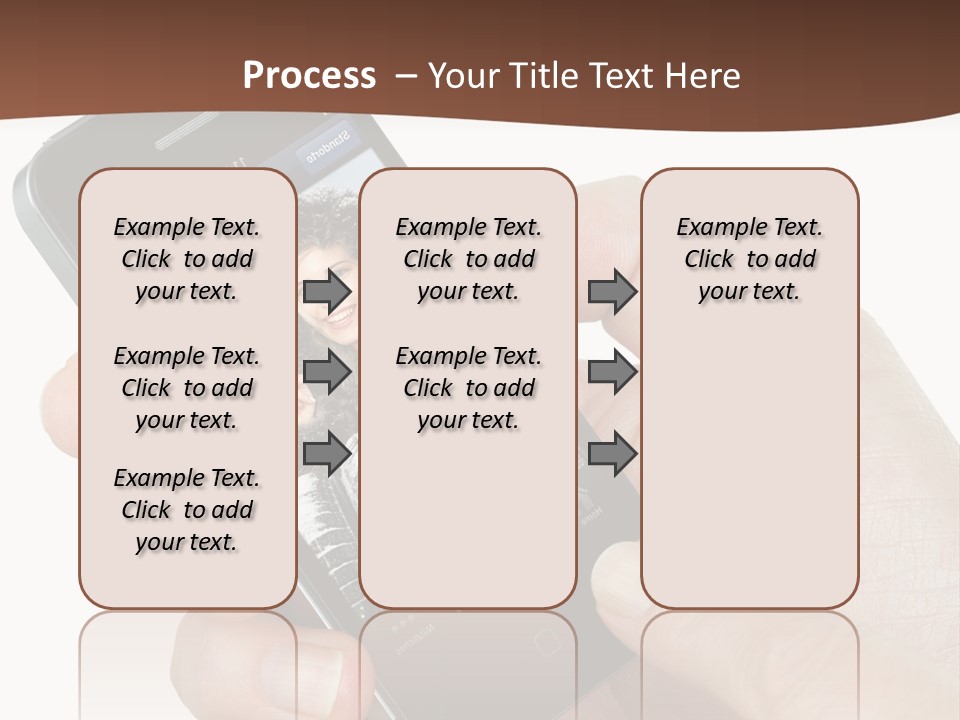 Process – Your Title Text Here

Example Text. Click to add your text.

Example Text. Click to add your text.

Example Text. Click to add your text.

Example Text. Click to add your text.

Example Text. Click to add your text.

Example Text. Click to add your text.